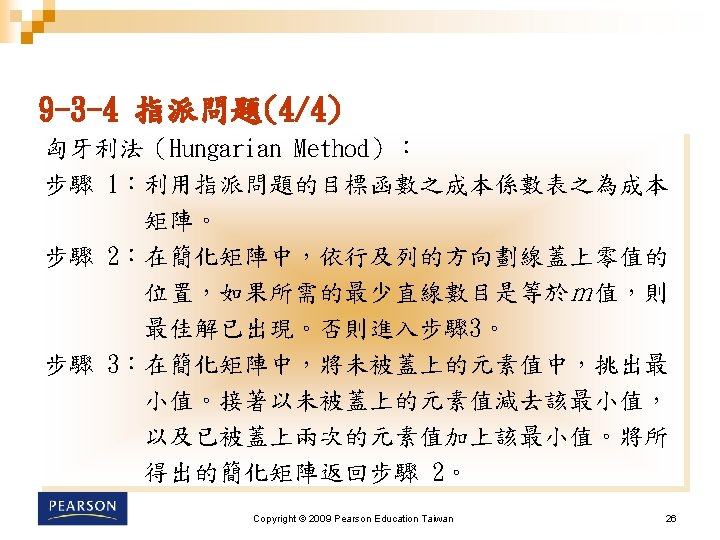 9-3-4 指派問題(4/4)

匈牙利法（Hungarian Method）：

步驟 1：利用指派問題的目標函數之成本係數表之為成本矩陣。

步驟 2：在簡化矩陣中，依行及列的方向劃線蓋上零值的位置，如果所需的最少直線數目是等於$m$值，則最佳解已出現。否則進入步驟3。

步驟 3：在簡化矩陣中，將未被蓋上的元素值中，挑出最小值。接著以未被蓋上的元素值減去該最小值，以及已被蓋上兩次的元素值加上該最小值。將所得出的簡化矩陣返回步驟 2。

PEARSON

Copyright © 2009 Pearson Education Taiwan

26